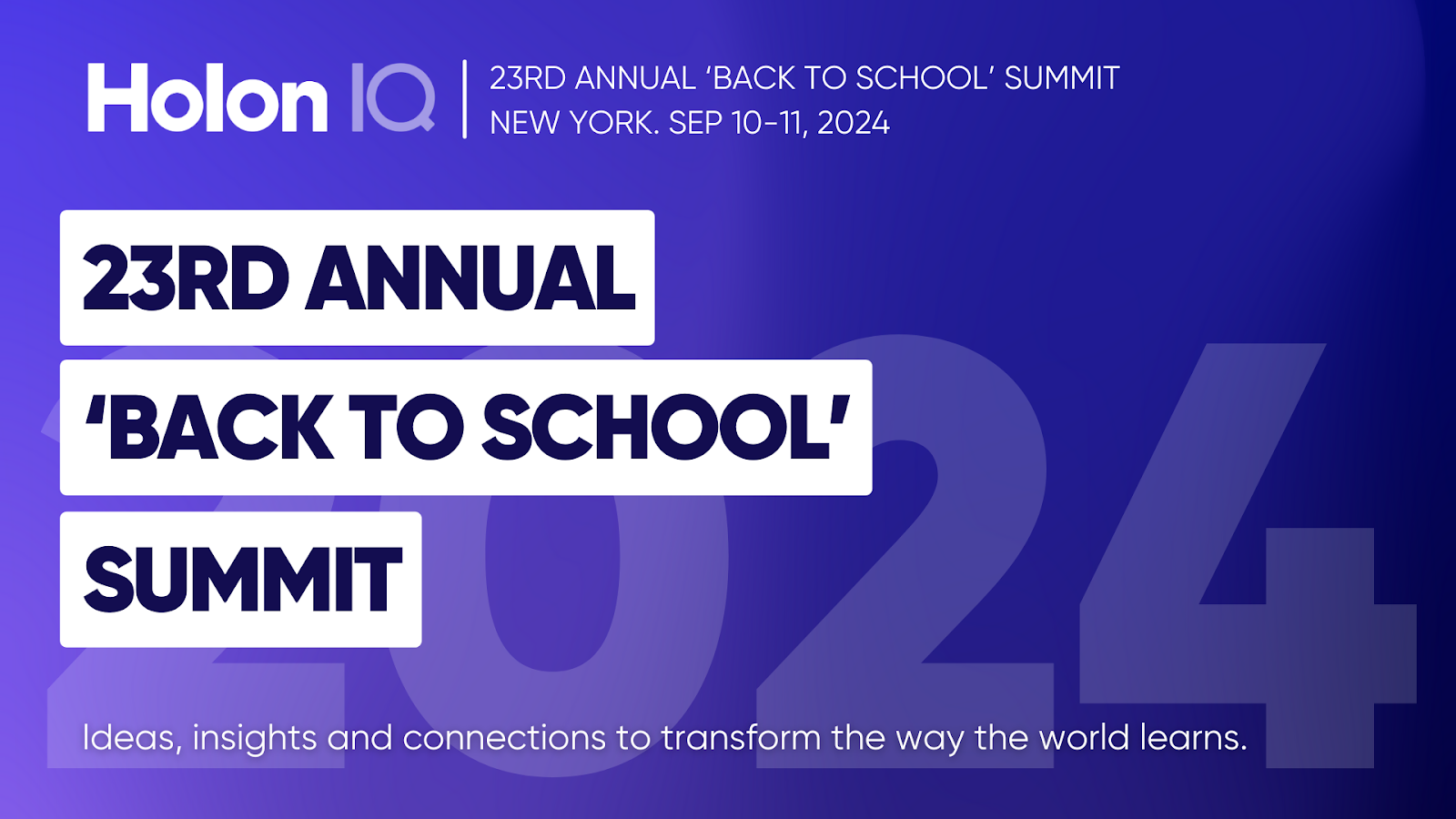 Holon IQ

23RD ANNUAL ‘BACK TO SCHOOL’ SUMMIT
NEW YORK. SEP 10-11, 2024

23RD ANNUAL
‘BACK TO SCHOOL’
SUMMIT

2024

Ideas, insights and connections to transform the way the world learns.